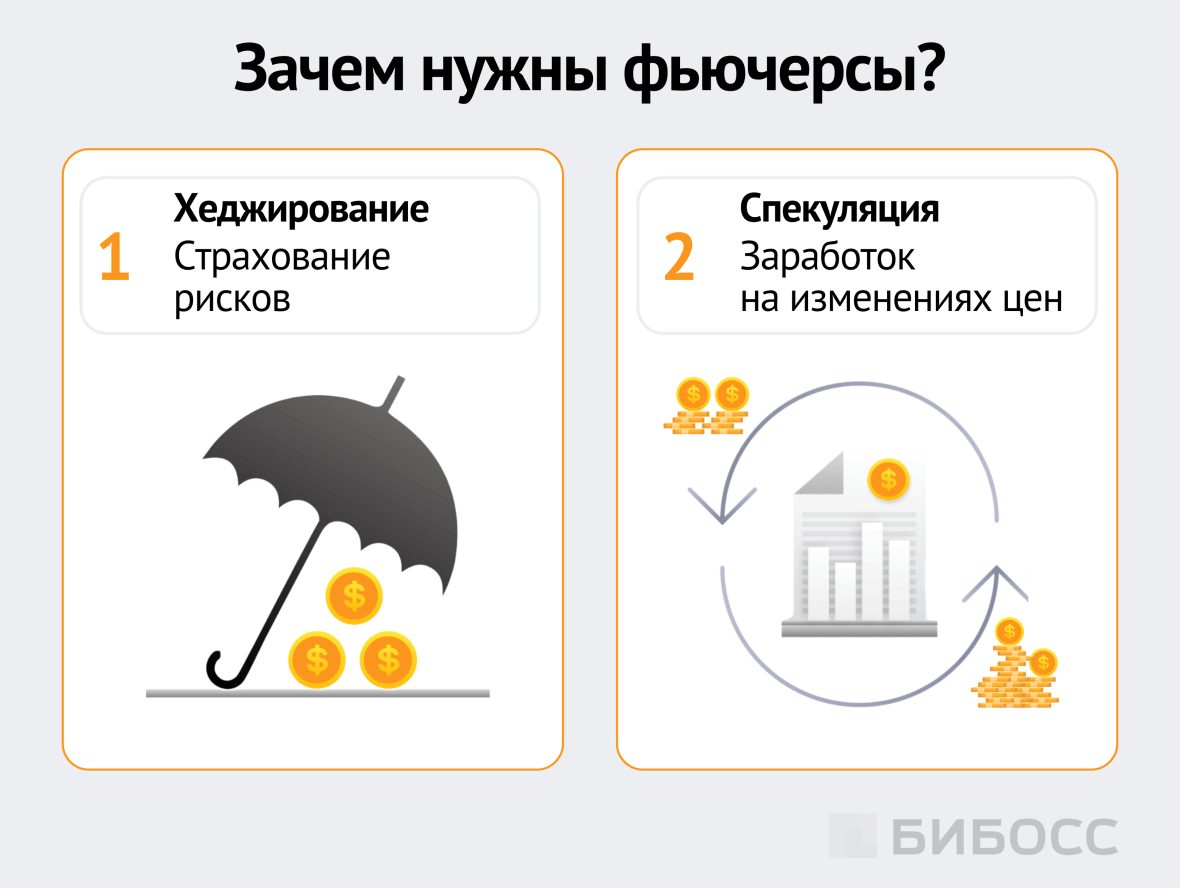 Зачем нужны фьючерсы?

1 Хеджирование
Страхование рисков

2 Спекуляция
Заработок на изменениях цен

$ $ $ $ $ $ $ $

БИБОСС